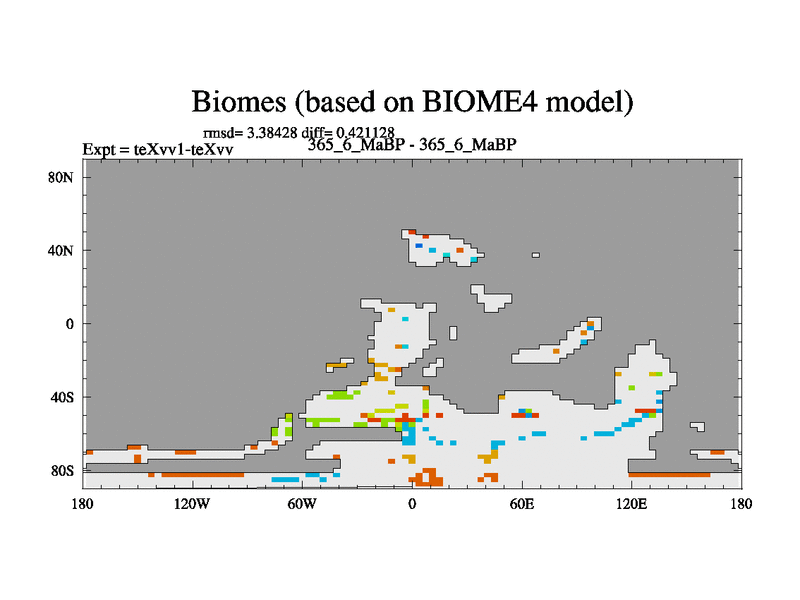 Biomes (based on BIOME4 model)

rmsd= 3.38428 diff= 0.421128

Expt = teXvv1-teXvv

365_6_MaBP - 365_6_MaBP

80N
40N
0
40S
80S

180
120W
60W
0
60E
120E
180